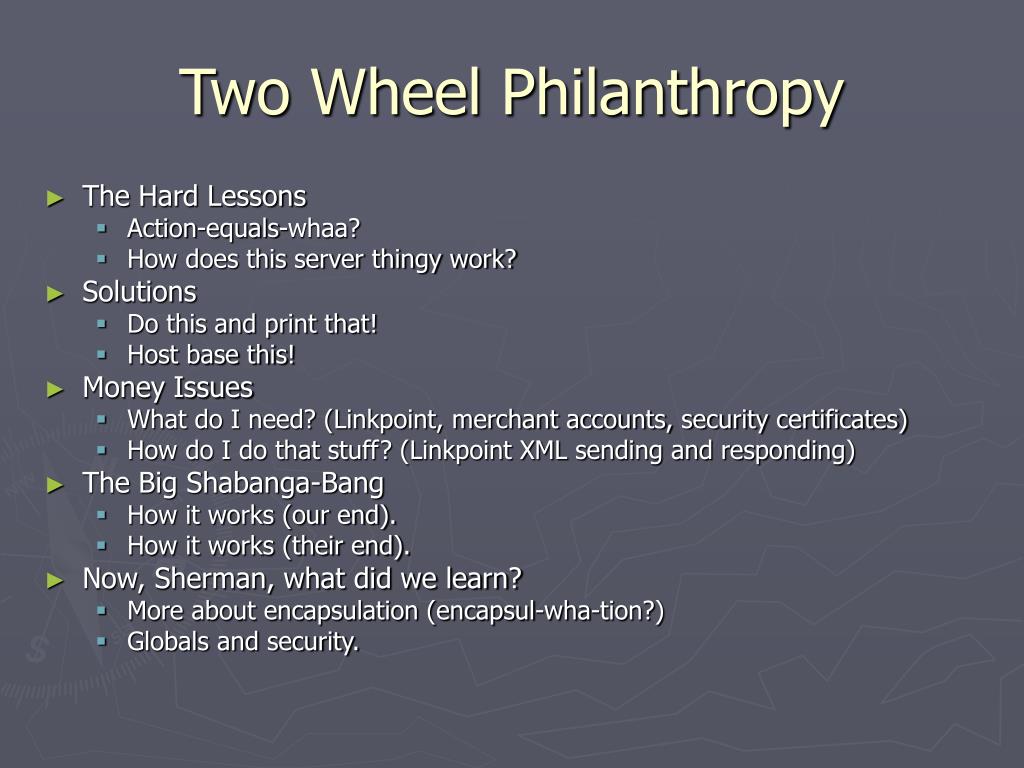 Two Wheel Philanthropy

► The Hard Lessons
  ▪ Action-equals-whaa?
  ▪ How does this server thingy work?
► Solutions
  ▪ Do this and print that!
  ▪ Host base this!
► Money Issues
  ▪ What do I need? (Linkpoint, merchant accounts, security certificates)
  ▪ How do I do that stuff? (Linkpoint XML sending and responding)
► The Big Shabanga-Bang
  ▪ How it works (our end).
  ▪ How it works (their end).
► Now, Sherman, what did we learn?
  ▪ More about encapsulation (encapsul-wha-tion?)
  ▪ Globals and security.